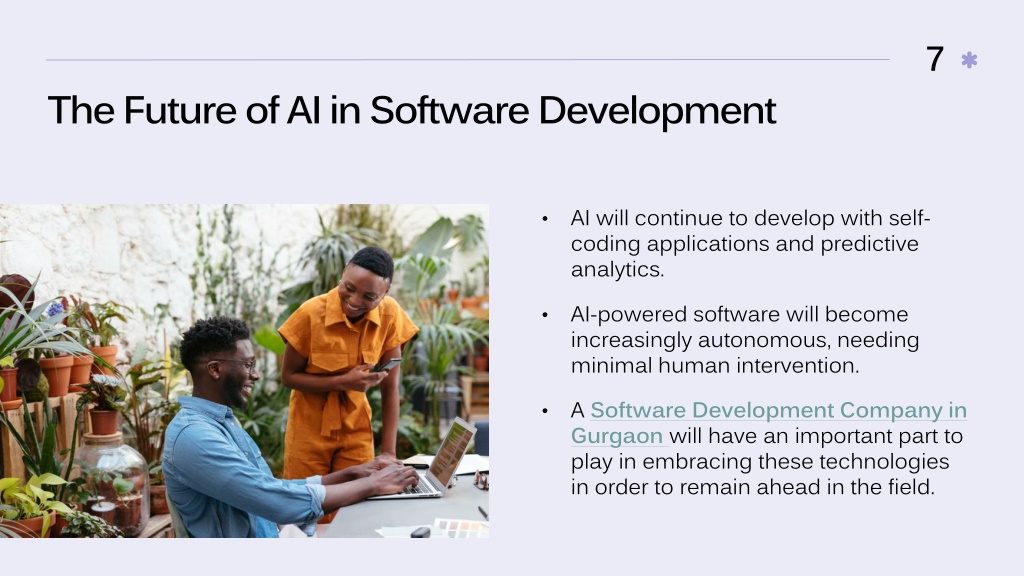 7

The Future of AI in Software Development

• AI will continue to develop with self-coding applications and predictive analytics.

• AI-powered software will become increasingly autonomous, needing minimal human intervention.

• A Software Development Company in Gurgaon will have an important part to play in embracing these technologies in order to remain ahead in the field.